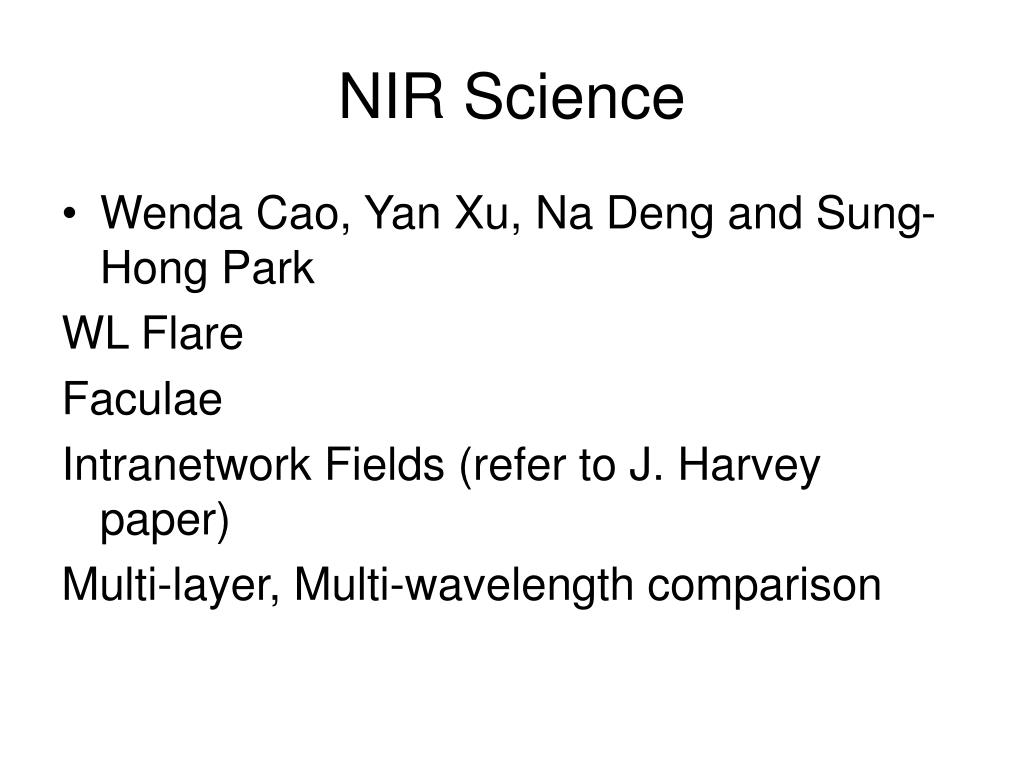 NIR Science

• Wenda Cao, Yan Xu, Na Deng and Sung-Hong Park

WL Flare

Faculae

Intranetwork Fields (refer to J. Harvey paper)

Multi-layer, Multi-wavelength comparison